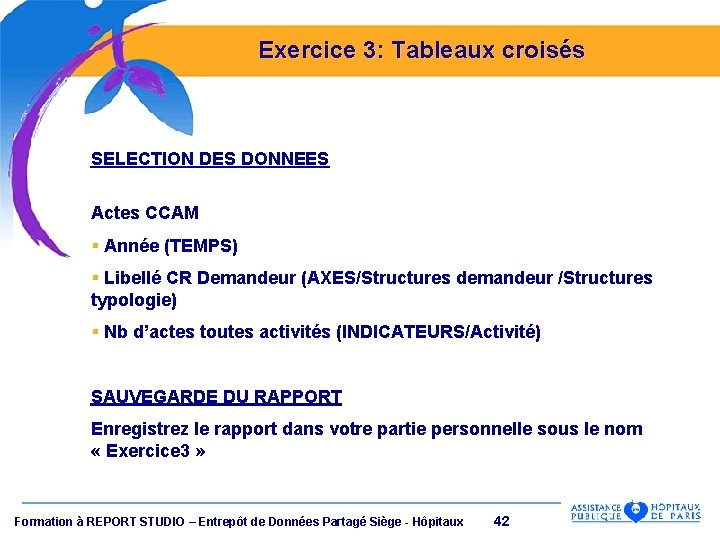 Exercice 3: Tableaux croisés

SELECTION DES DONNEES

Actes CCAM

▪ Année (TEMPS)

▪ Libellé CR Demandeur (AXES/Structures demandeur /Structures typologie)

▪ Nb d'actes toutes activités (INDICATEURS/Activité)

SAUVEGARDE DU RAPPORT

Enregistrez le rapport dans votre partie personnelle sous le nom « Exercice3 »

Formation à REPORT STUDIO – Entrepôt de Données Partagé Siège - Hôpitaux 42

ASSISTANCE PUBLIQUE HÔPITAUX DE PARIS